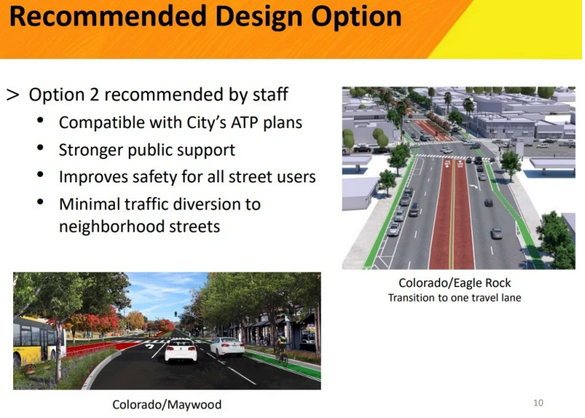 Recommended Design Option

> Option 2 recommended by staff
• Compatible with City's ATP plans
• Stronger public support
• Improves safety for all street users
• Minimal traffic diversion to neighborhood streets

Colorado/Eagle Rock
Transition to one travel lane

Colorado/Maywood

10